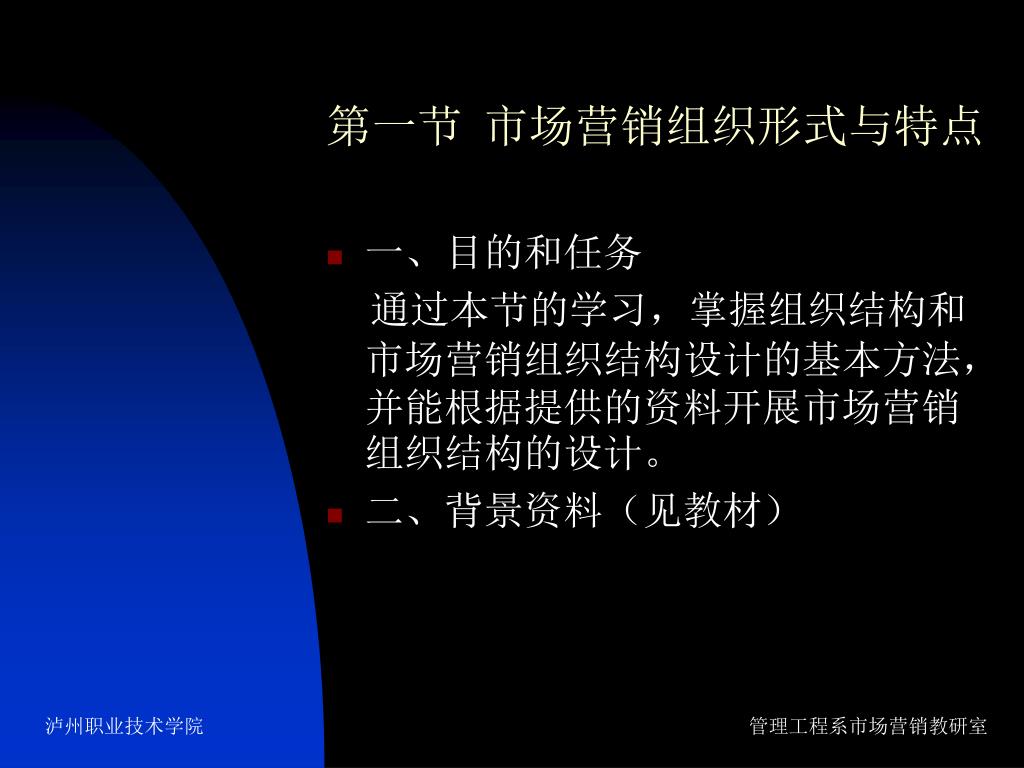 第一节 市场营销组织形式与特点

一、目的和任务

通过本节的学习，掌握组织结构和市场营销组织结构设计的基本方法，并能根据提供的资料开展市场营销组织结构的设计。

二、背景资料（见教材）

泸州职业技术学院

管理工程系市场营销教研室